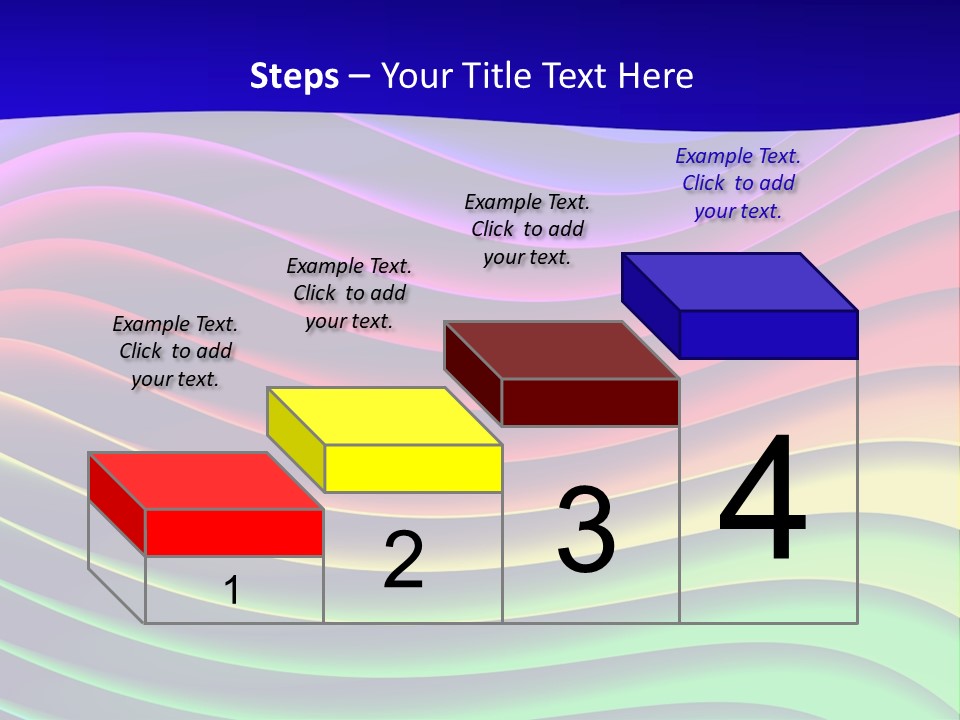 Steps – Your Title Text Here

Example Text. Click to add your text.

Example Text. Click to add your text.

Example Text. Click to add your text.

Example Text. Click to add your text.

1

2

3

4